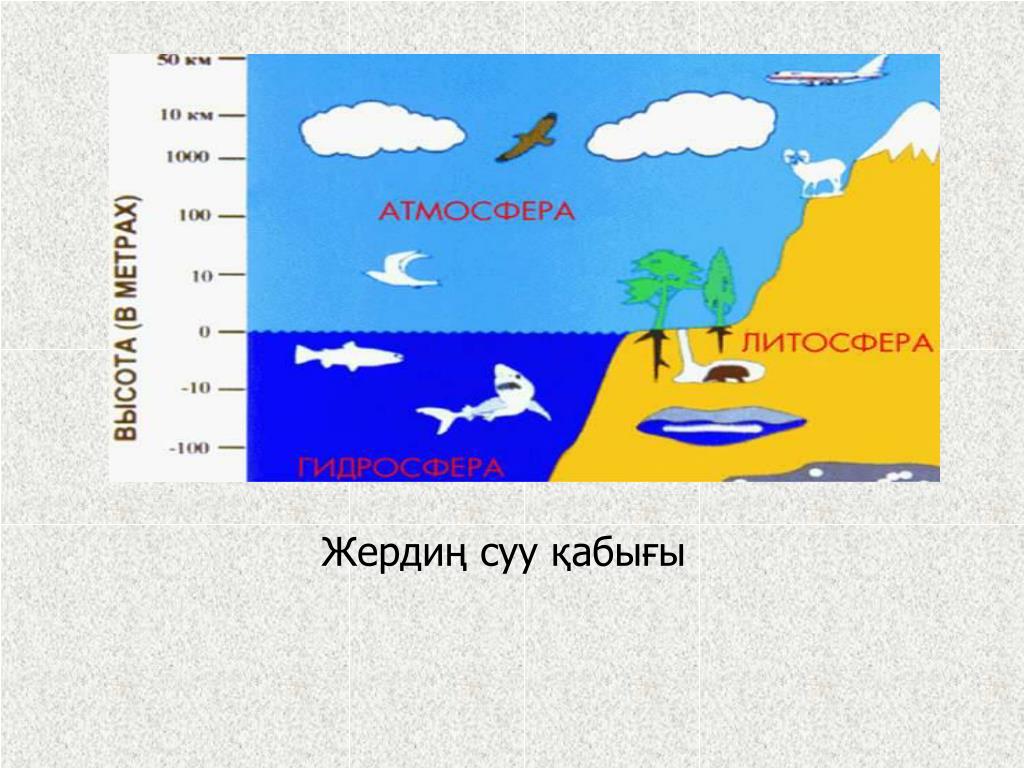 ВЫСОТА (В МЕТРАХ)

50 км
10 км
1000
100
10
0
-10
-100

АТМОСФЕРА

ЛИТОСФЕРА

ГИДРОСФЕРА

Жердиң суу қабығы